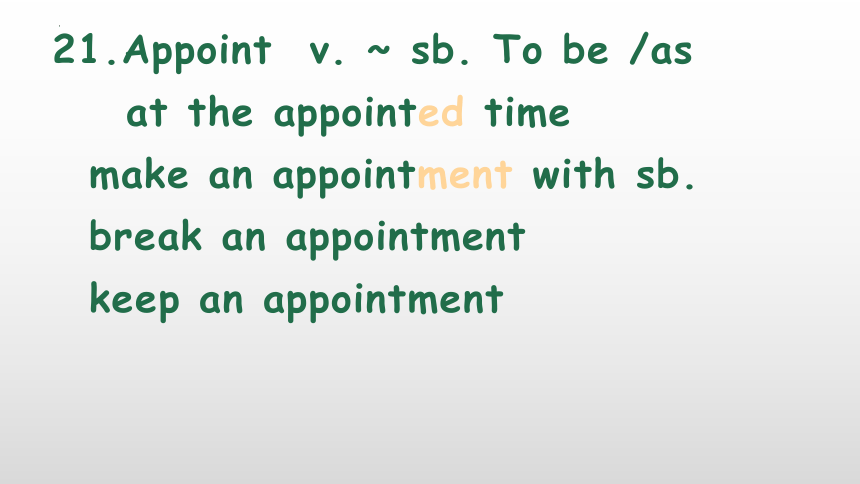 21.Appoint v. ~ sb. To be /as

at the appointed time

make an appointment with sb.

break an appointment

keep an appointment